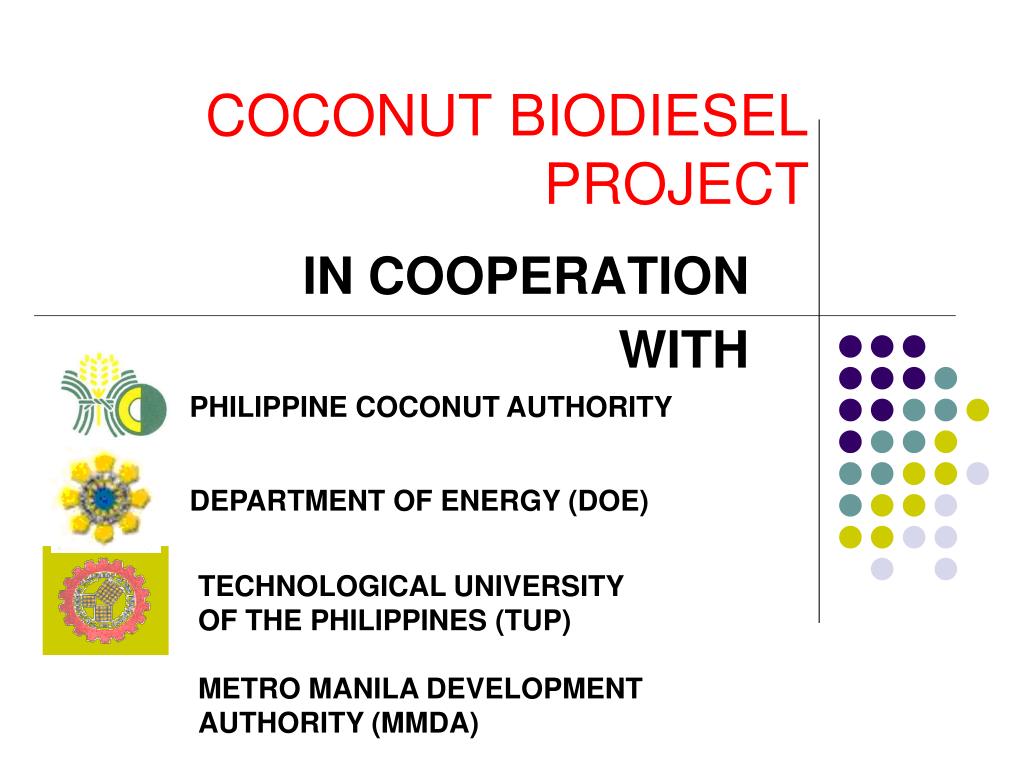 COCONUT BIODIESEL PROJECT

IN COOPERATION WITH

PHILIPPINE COCONUT AUTHORITY

DEPARTMENT OF ENERGY (DOE)

TECHNOLOGICAL UNIVERSITY OF THE PHILIPPINES (TUP)

METRO MANILA DEVELOPMENT AUTHORITY (MMDA)